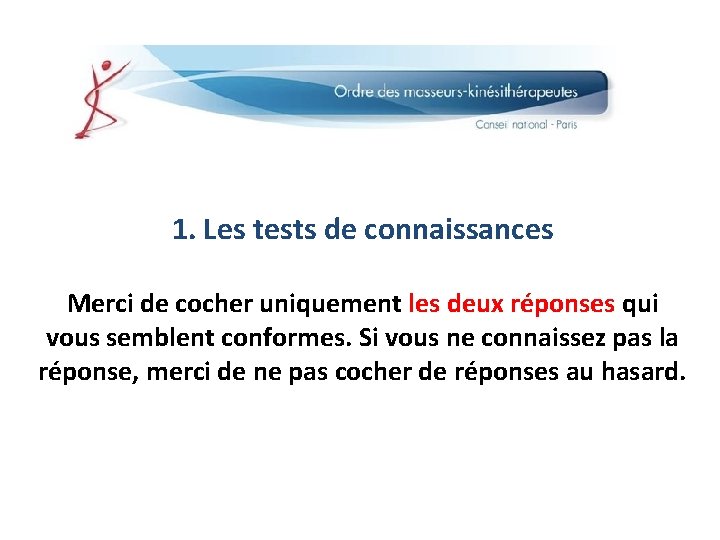 Ordre des masseurs-kinésithérapeutes

Conseil national - Paris

1. Les tests de connaissances

Merci de cocher uniquement les deux réponses qui vous semblent conformes. Si vous ne connaissez pas la réponse, merci de ne pas cocher de réponses au hasard.